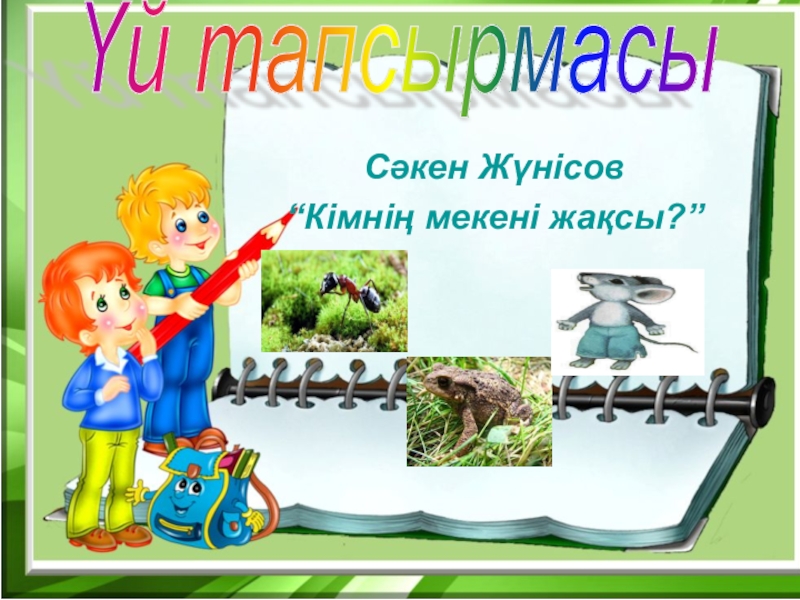 Үй тапсырмасы

Сәкен Жүнісов
“Кімнің мекені жақсы?”